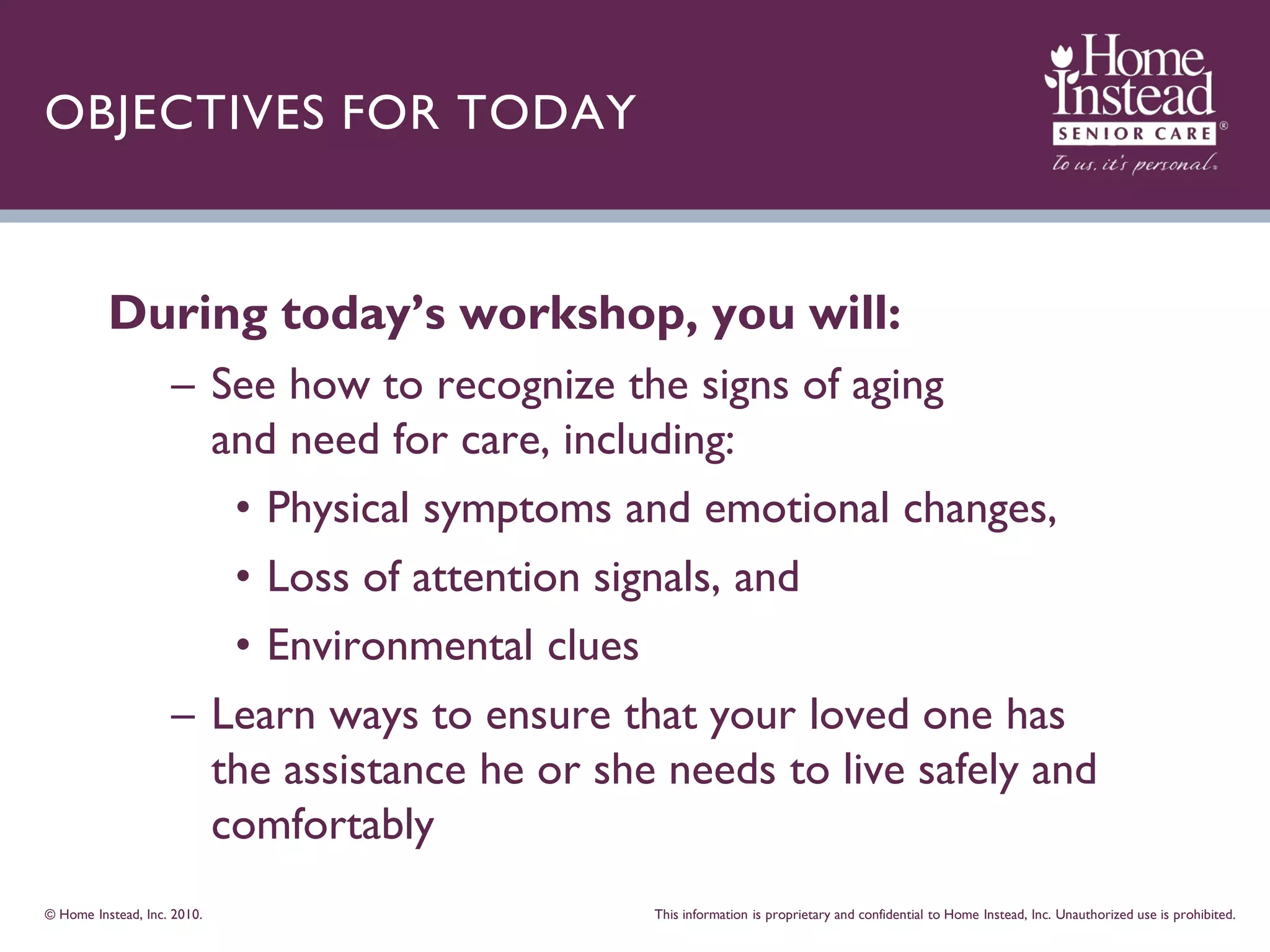 OBJECTIVES FOR TODAY

Home Instead® SENIOR CARE
To us, it's personal.

During today's workshop, you will:

– See how to recognize the signs of aging and need for care, including:

• Physical symptoms and emotional changes,

• Loss of attention signals, and

• Environmental clues

– Learn ways to ensure that your loved one has the assistance he or she needs to live safely and comfortably

© Home Instead, Inc. 2010.

This information is proprietary and confidential to Home Instead, Inc. Unauthorized use is prohibited.